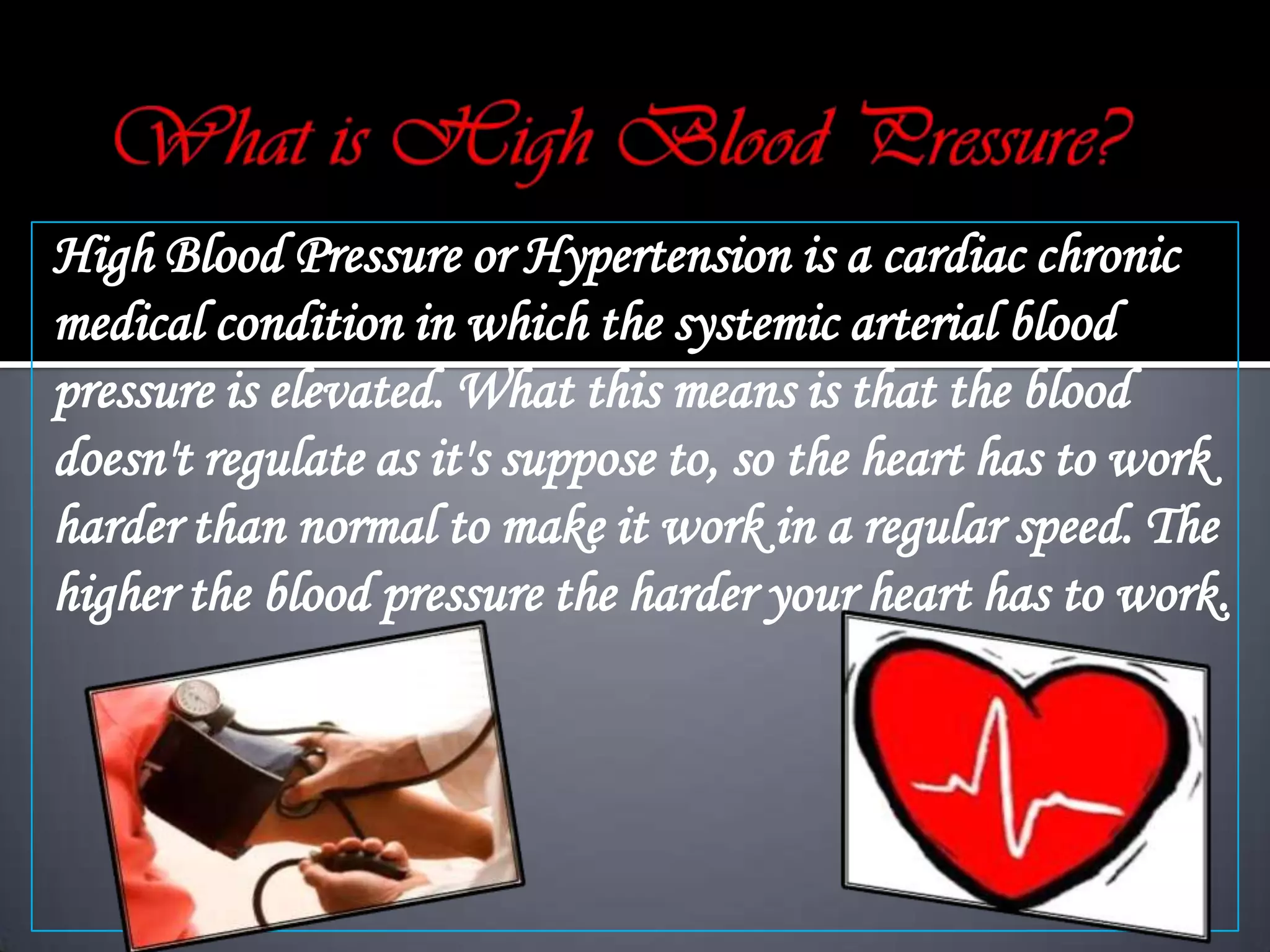 What is High Blood Pressure?

High Blood Pressure or Hypertension is a cardiac chronic medical condition in which the systemic arterial blood pressure is elevated. What this means is that the blood doesn't regulate as it's suppose to, so the heart has to work harder than normal to make it work in a regular speed. The higher the blood pressure the harder your heart has to work.